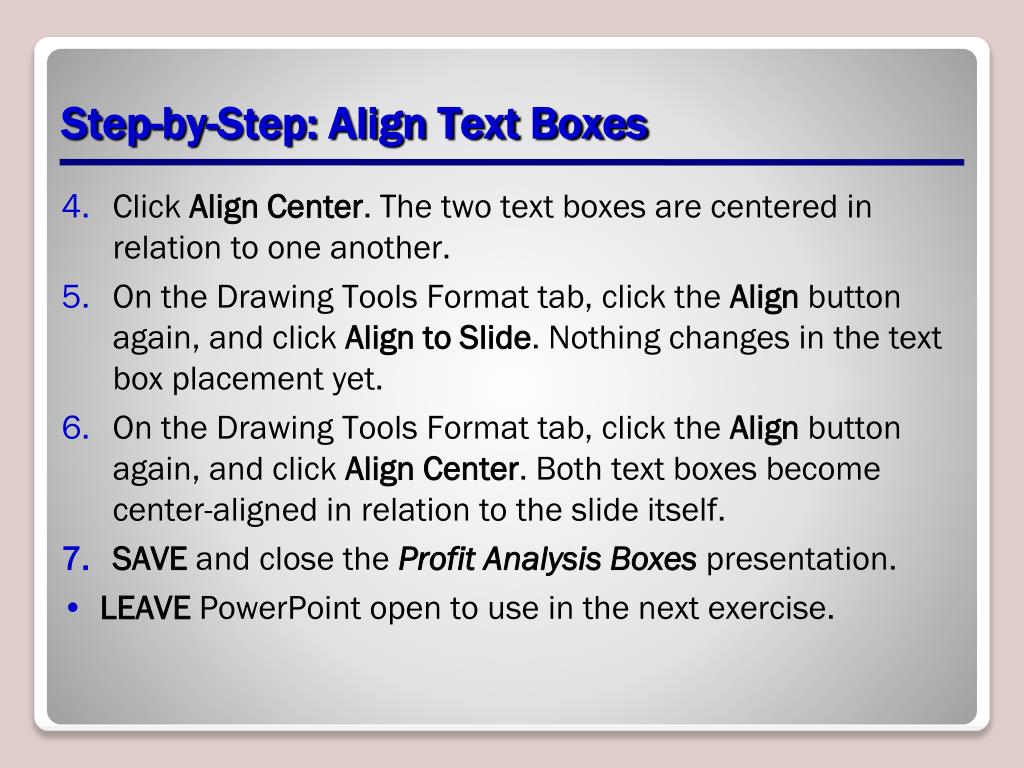 Step-by-Step: Align Text Boxes

4. Click Align Center. The two text boxes are centered in relation to one another.

5. On the Drawing Tools Format tab, click the Align button again, and click Align to Slide. Nothing changes in the text box placement yet.

6. On the Drawing Tools Format tab, click the Align button again, and click Align Center. Both text boxes become center-aligned in relation to the slide itself.

7. SAVE and close the Profit Analysis Boxes presentation.

• LEAVE PowerPoint open to use in the next exercise.